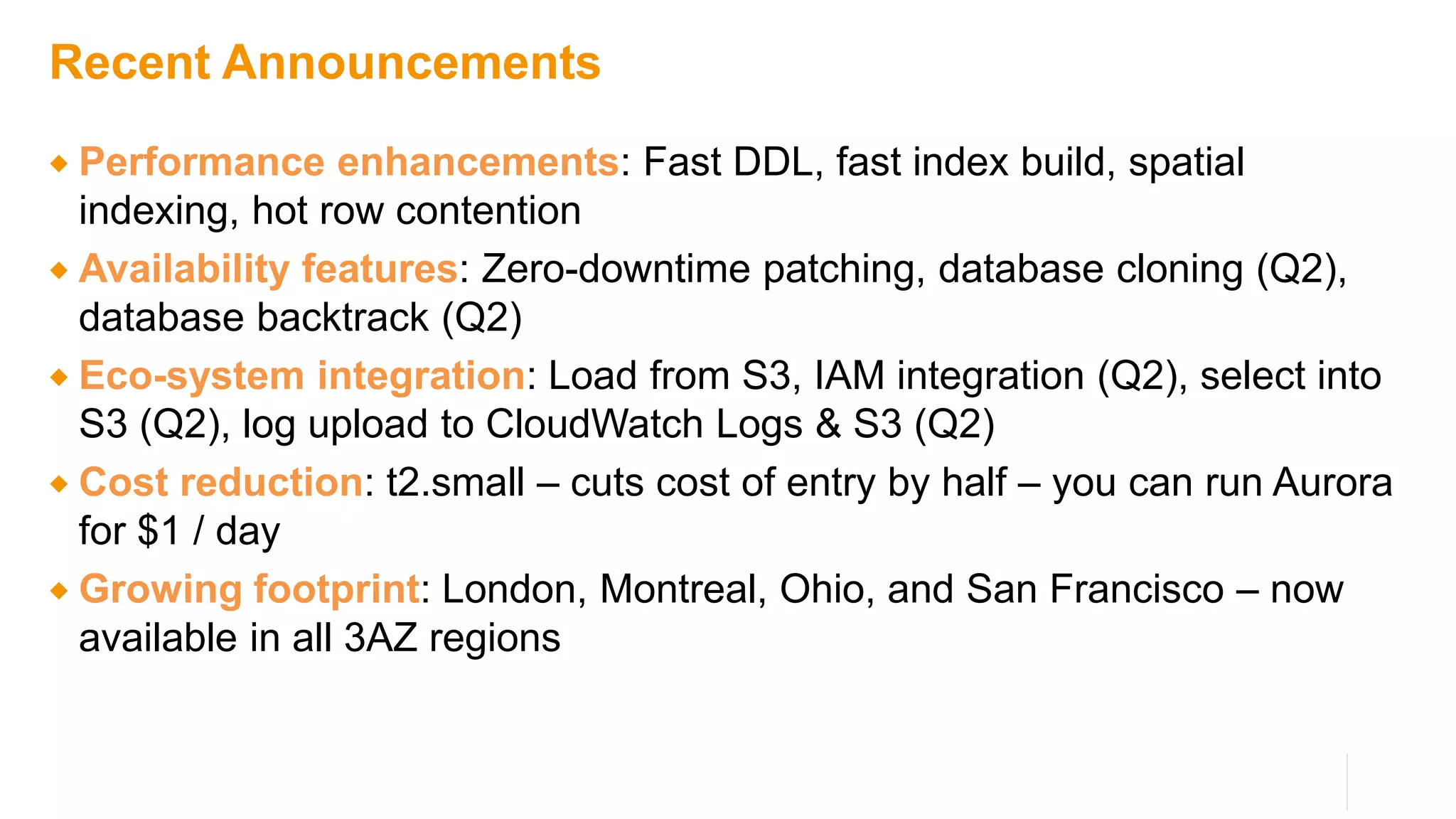 Recent Announcements

◆ Performance enhancements: Fast DDL, fast index build, spatial indexing, hot row contention

◆ Availability features: Zero-downtime patching, database cloning (Q2), database backtrack (Q2)

◆ Eco-system integration: Load from S3, IAM integration (Q2), select into S3 (Q2), log upload to CloudWatch Logs & S3 (Q2)

◆ Cost reduction: t2.small – cuts cost of entry by half – you can run Aurora for \$1 / day

◆ Growing footprint: London, Montreal, Ohio, and San Francisco – now available in all 3AZ regions